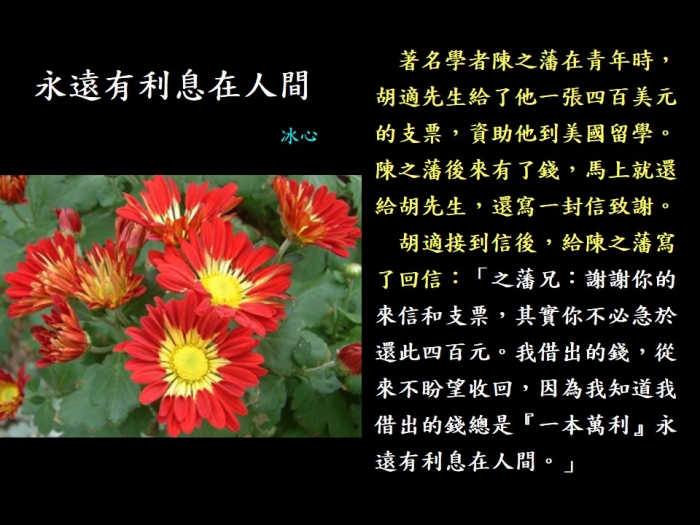 永遠有利息在人間

冰心

著名學者陳之藩在青年時，胡適先生給了他一張四百美元的支票，資助他到美國留學。陳之藩後來有了錢，馬上就還給胡先生，還寫一封信致謝。

胡適接到信後，給陳之藩寫了回信：「之藩兄：謝謝你的來信和支票，其實你不必急於還此四百元。我借出的錢，從來不盼望收回，因為我知道我借出的錢總是『一本萬利』永遠有利息在人間。」